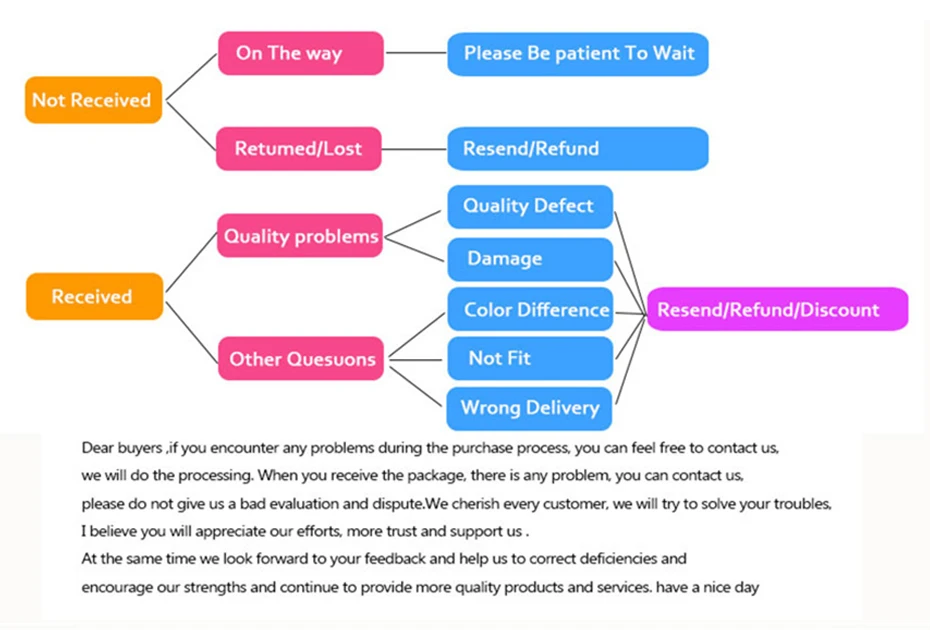 Not Received

On The way

Please Be patient To Wait

Retumed/Lost

Resend/Refund

Received

Quality problems

Quality Defect

Damage

Other Quesuons

Color Difference

Not Fit

Wrong Delivery

Resend/Refund/Discount

Dear buyers ,if you encounter any problems during the purchase process, you can feel free to contact us, we will do the processing. When you receive the package, there is any problem, you can contact us, please do not give us a bad evaluation and dispute.We cherish every customer, we will try to solve your troubles, I believe you will appreciate our efforts, more trust and support us .
At the same time we look forward to your feedback and help us to correct deficiencies and encourage our strengths and continue to provide more quality products and services. have a nice day